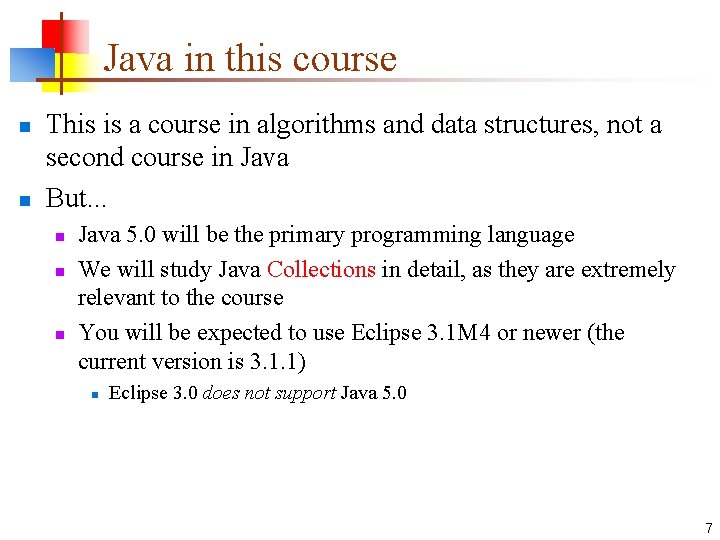 Java in this course

This is a course in algorithms and data structures, not a second course in Java

But...

Java 5.0 will be the primary programming language

We will study Java Collections in detail, as they are extremely relevant to the course

You will be expected to use Eclipse 3.1M4 or newer (the current version is 3.1.1)

Eclipse 3.0 does not support Java 5.0

7